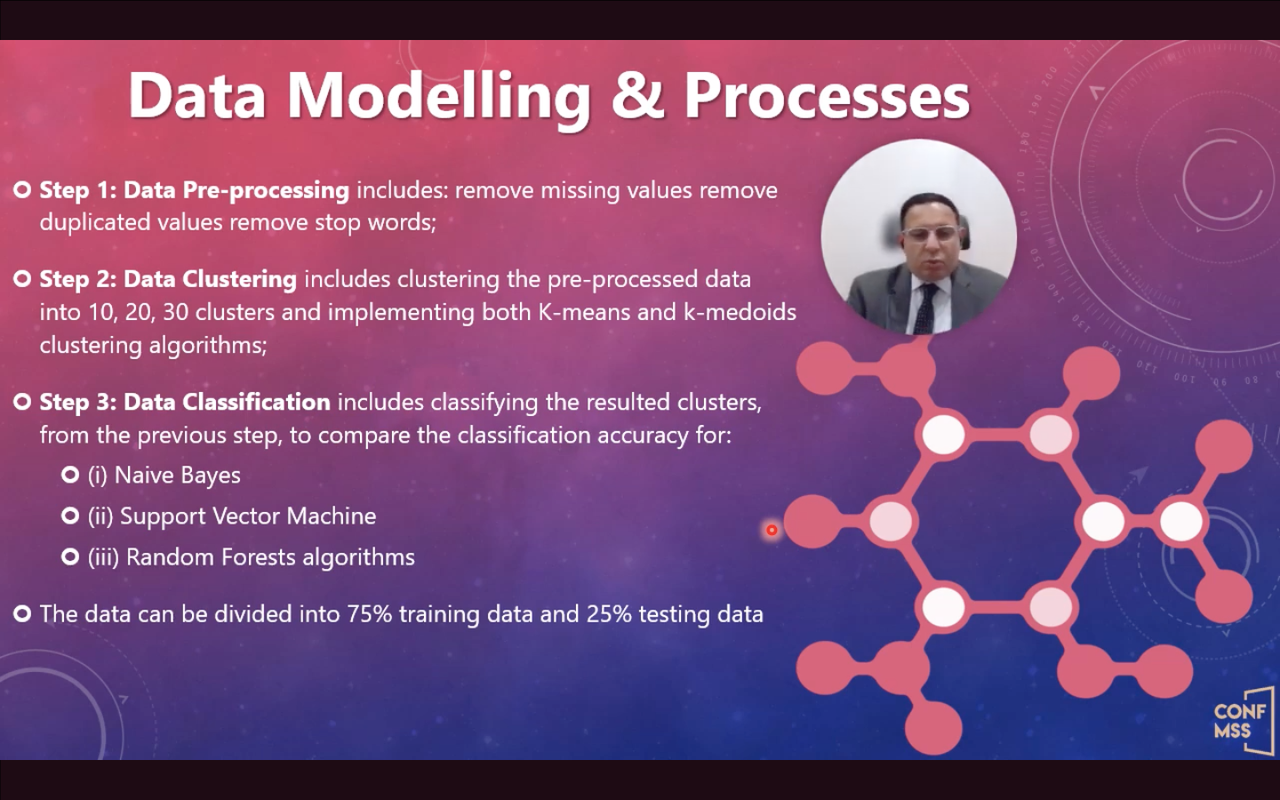 Data Modelling & Processes

Step 1: Data Pre-processing includes: remove missing values remove duplicated values remove stop words;

Step 2: Data Clustering includes clustering the pre-processed data into 10, 20, 30 clusters and implementing both K-means and k-medoids clustering algorithms;

Step 3: Data Classification includes classifying the resulted clusters, from the previous step, to compare the classification accuracy for:

(i) Naive Bayes

(ii) Support Vector Machine

(iii) Random Forests algorithms

The data can be divided into 75% training data and 25% testing data

CONF MSS